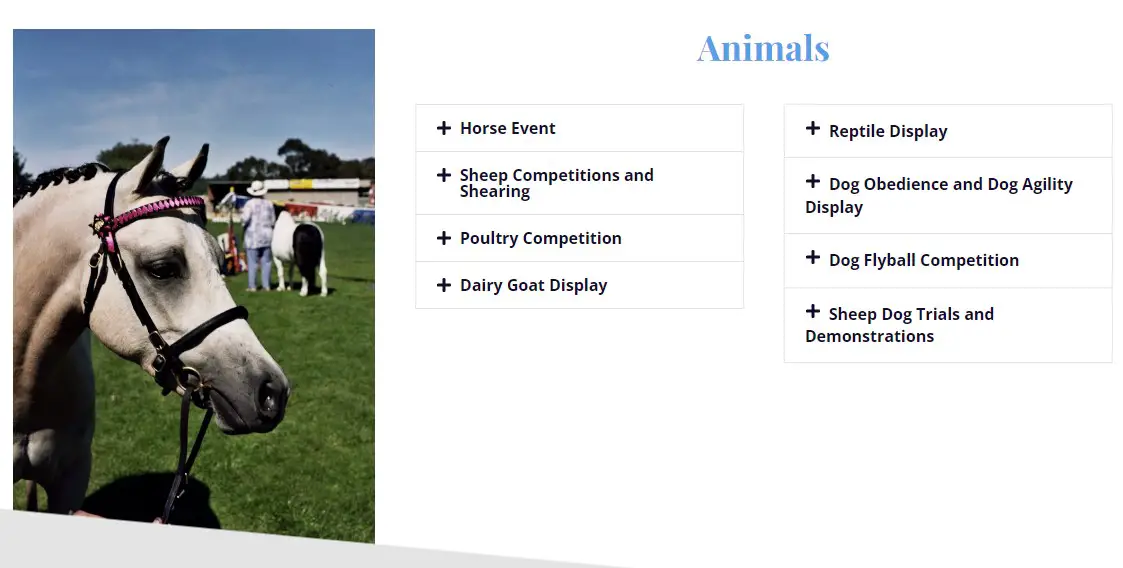 Animals

+ Horse Event

+ Sheep Competitions and Shearing

+ Poultry Competition

+ Dairy Goat Display

+ Reptile Display

+ Dog Obedience and Dog Agility Display

+ Dog Flyball Competition

+ Sheep Dog Trials and Demonstrations